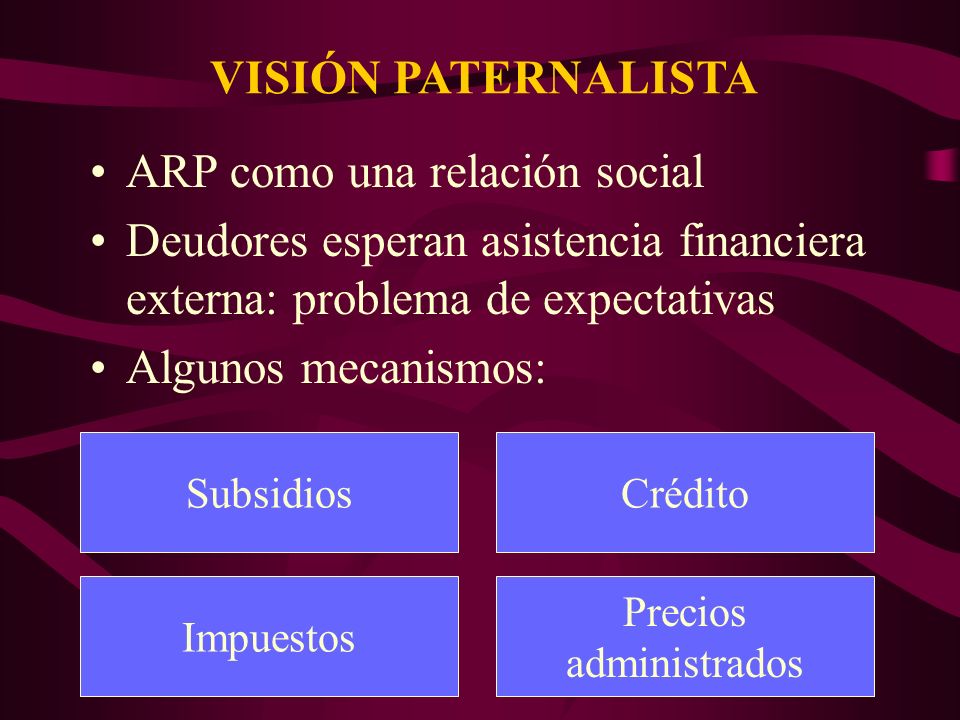 VISIÓN PATERNALISTA

• ARP como una relación social
• Deudores esperan asistencia financiera externa: problema de expectativas
• Algunos mecanismos:

Subsidios

Crédito

Impuestos

Precios administrados